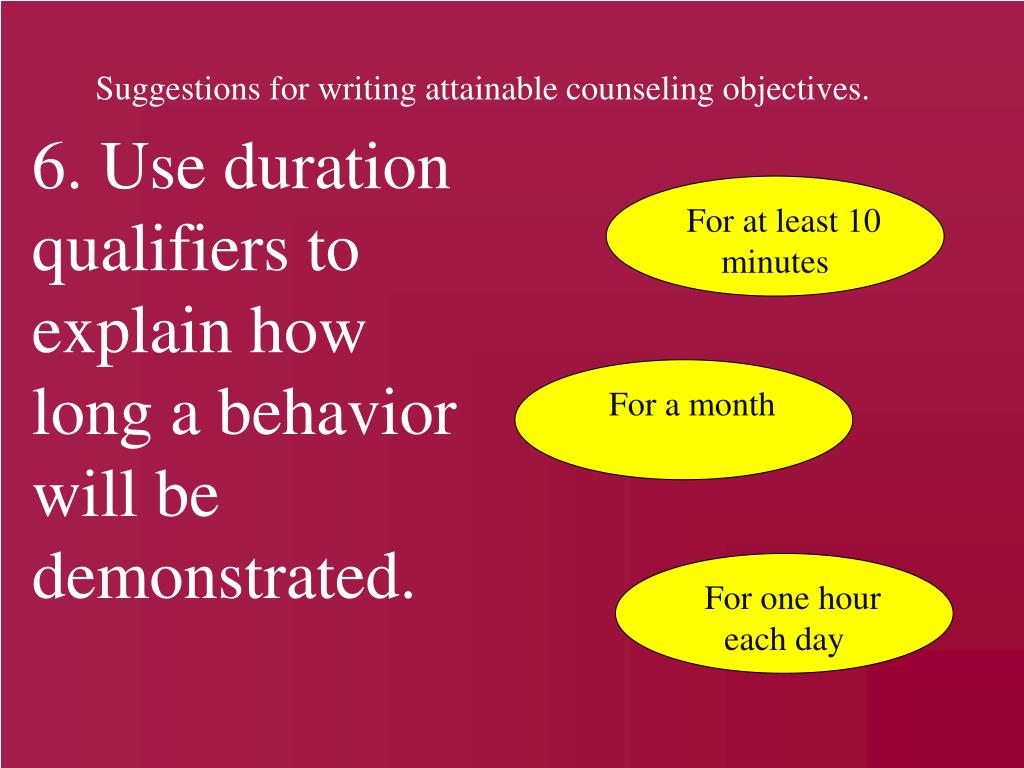 Suggestions for writing attainable counseling objectives.

6. Use duration qualifiers to explain how long a behavior will be demonstrated.

For at least 10 minutes

For a month

For one hour each day